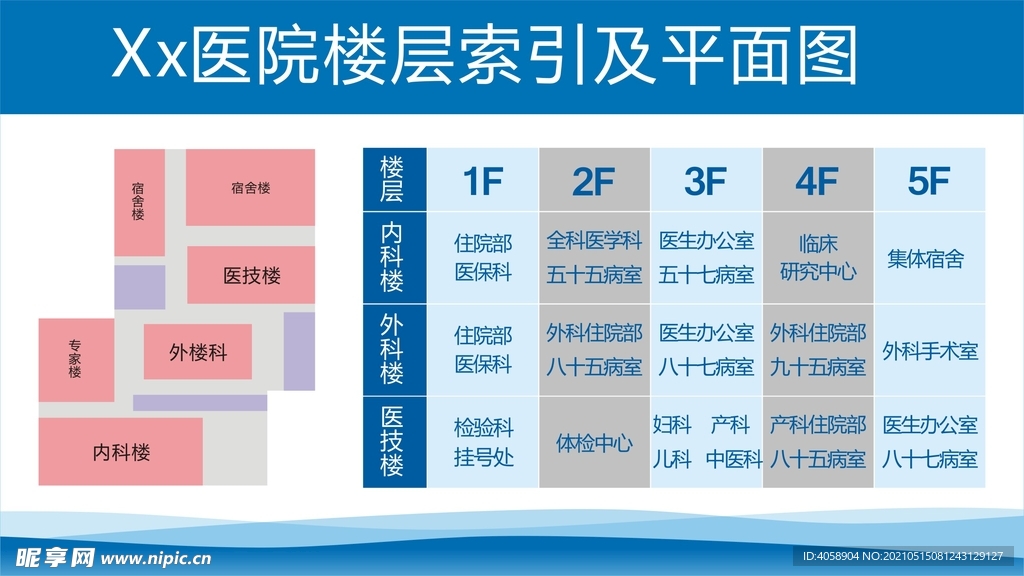 Xx医院楼层索引及平面图

宿舍楼
宿舍楼
医技楼
专家楼
外楼科
内科楼

| 楼层 | 1F | 2F | 3F | 4F | 5F |
|---|---|---|---|---|---|
| 内科楼 | 住院部 医保科 | 全科医学科 五十五病室 | 医生办公室 五十七病室 | 临床 研究中心 | 集体宿舍 |
| 外科楼 | 住院部 医保科 | 外科住院部 八十五病室 | 医生办公室 八十七病室 | 外科住院部 九十五病室 | 外科手术室 |
| 医技楼 | 检验科 挂号处 | 体检中心 | 妇科 产科 儿科 中医科 | 产科住院部 八十五病室 | 医生办公室 八十七病室 |

昵享网 www.nipic.cn
ID:4058904 NO:20210515081243129127